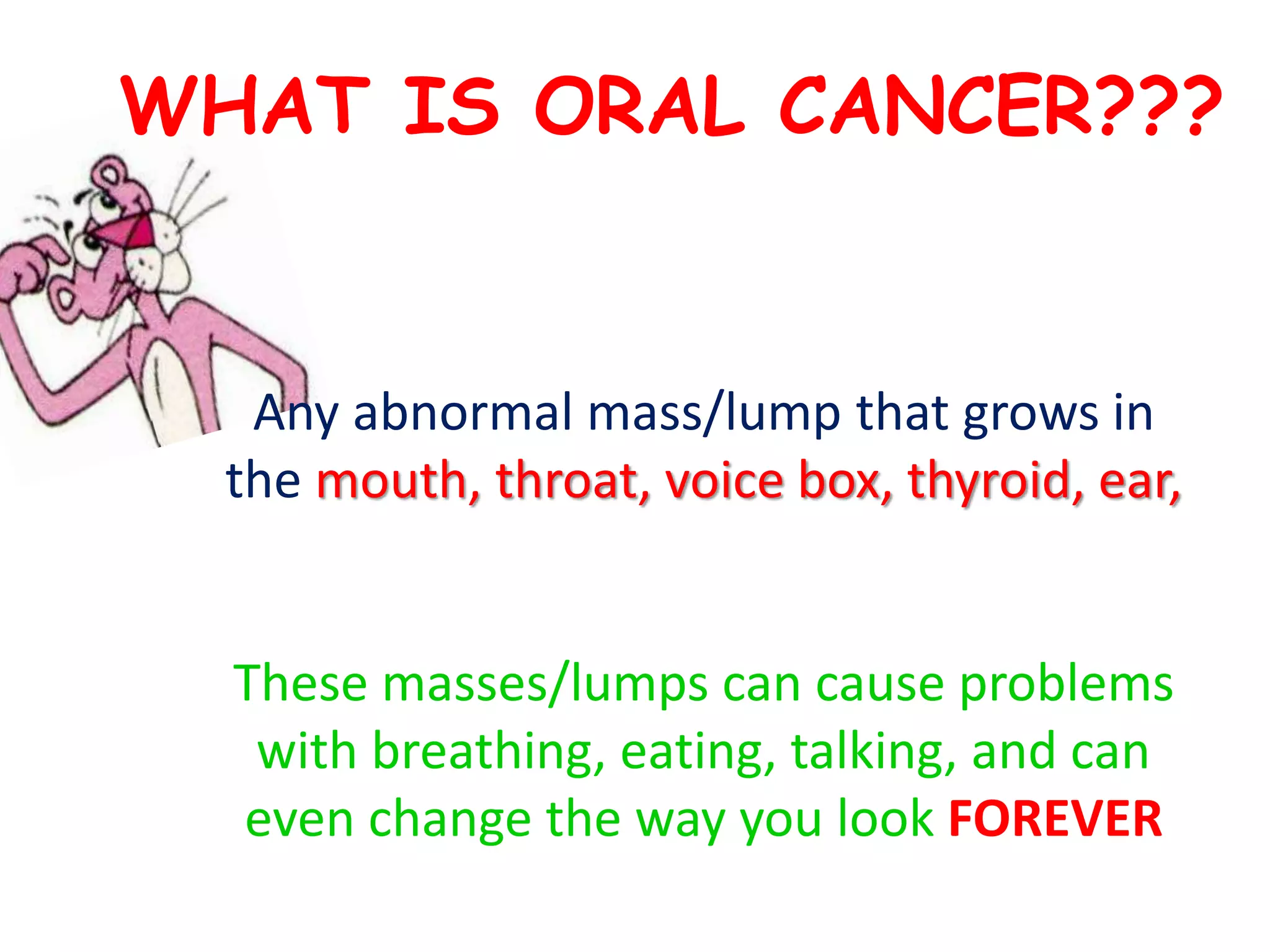 WHAT IS ORAL CANCER???

Any abnormal mass/lump that grows in the mouth, throat, voice box, thyroid, ear,

These masses/lumps can cause problems with breathing, eating, talking, and can even change the way you look FOREVER